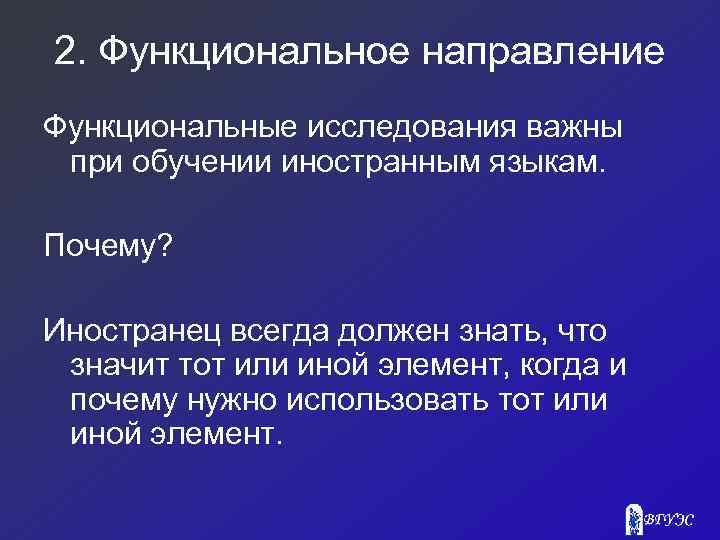 2. Функциональное направление

Функциональные исследования важны при обучении иностранным языкам.

Почему?

Иностранец всегда должен знать, что значит тот или иной элемент, когда и почему нужно использовать тот или иной элемент.

ВГУЭС